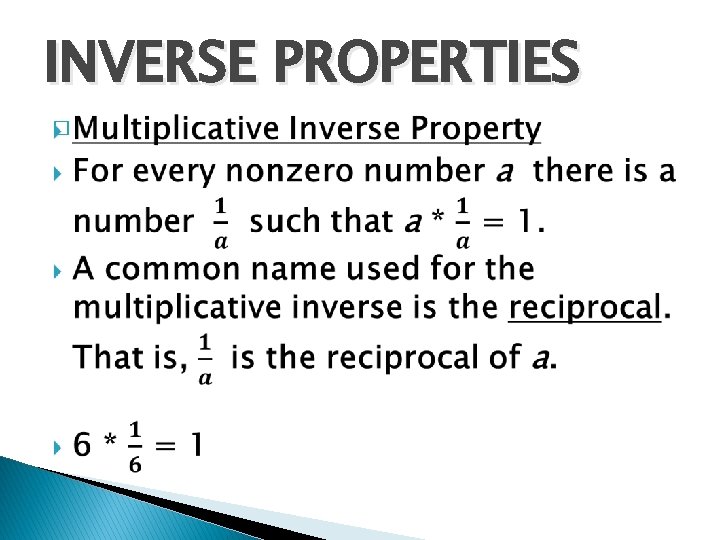 INVERSE PROPERTIES

Multiplicative Inverse Property

For every nonzero number $a$ there is a number $\frac{1}{a}$ such that $a * \frac{1}{a} = 1$.

A common name used for the multiplicative inverse is the reciprocal. That is, $\frac{1}{a}$ is the reciprocal of $a$.

$6 * \frac{1}{6} = 1$